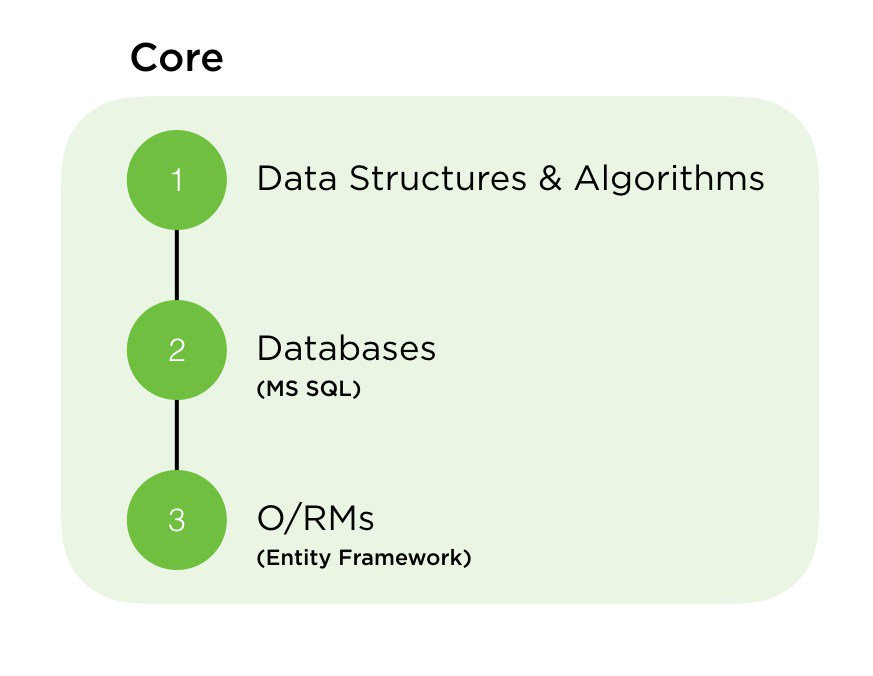 Core

1 Data Structures & Algorithms

2 Databases
(MS SQL)

3 O/RMs
(Entity Framework)